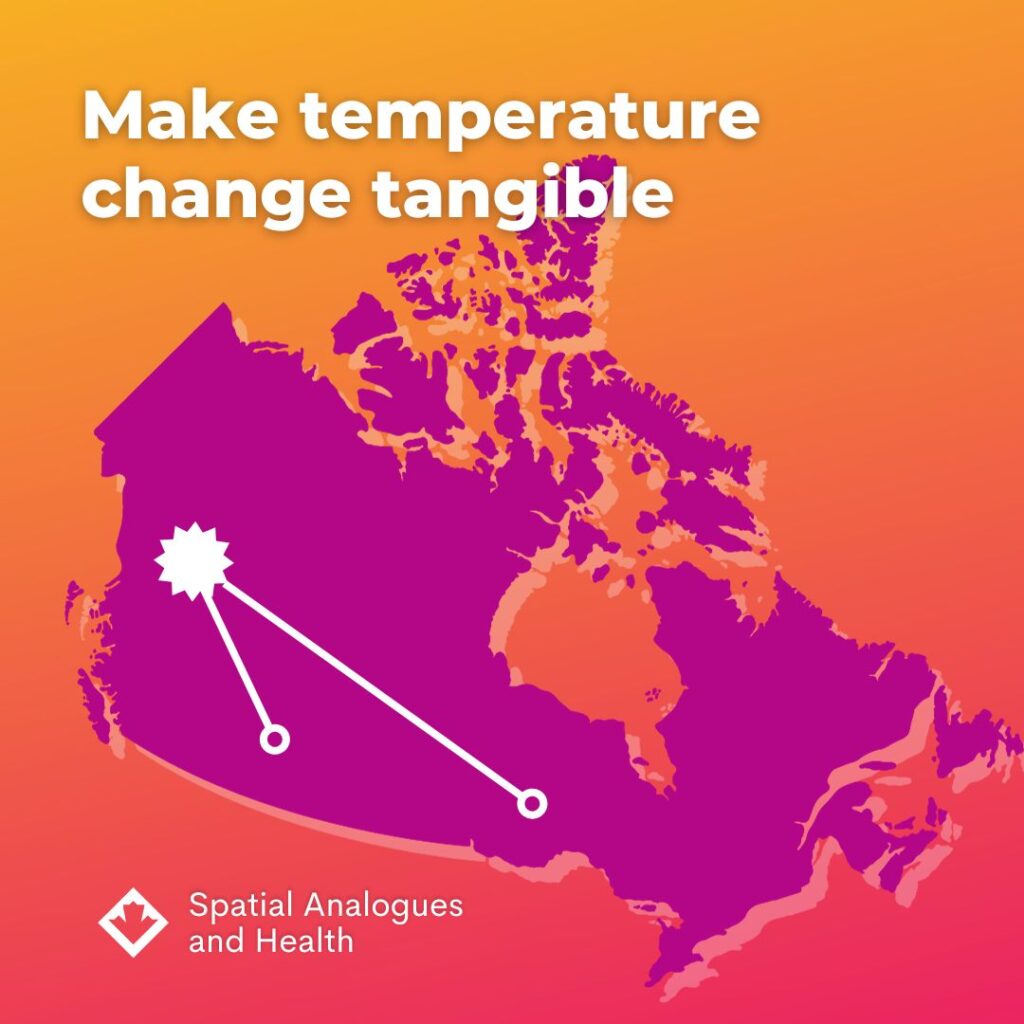 Make temperature change tangible

Spatial Analogues and Health